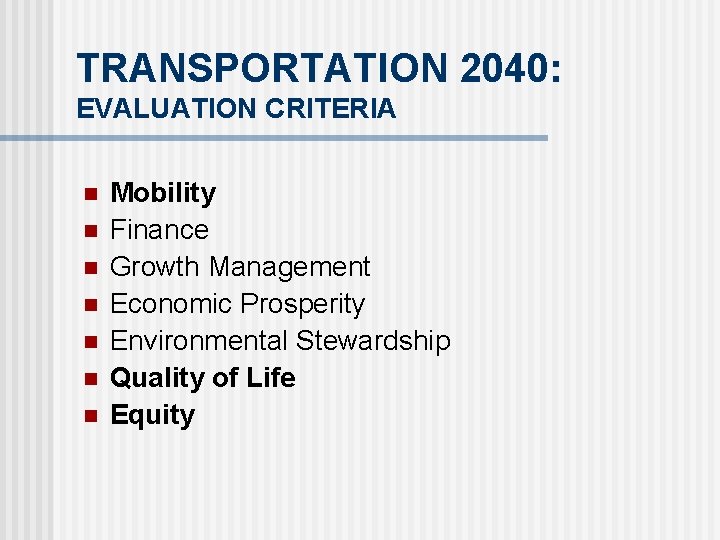 TRANSPORTATION 2040:
EVALUATION CRITERIA

- Mobility
- Finance
- Growth Management
- Economic Prosperity
- Environmental Stewardship
- Quality of Life
- Equity